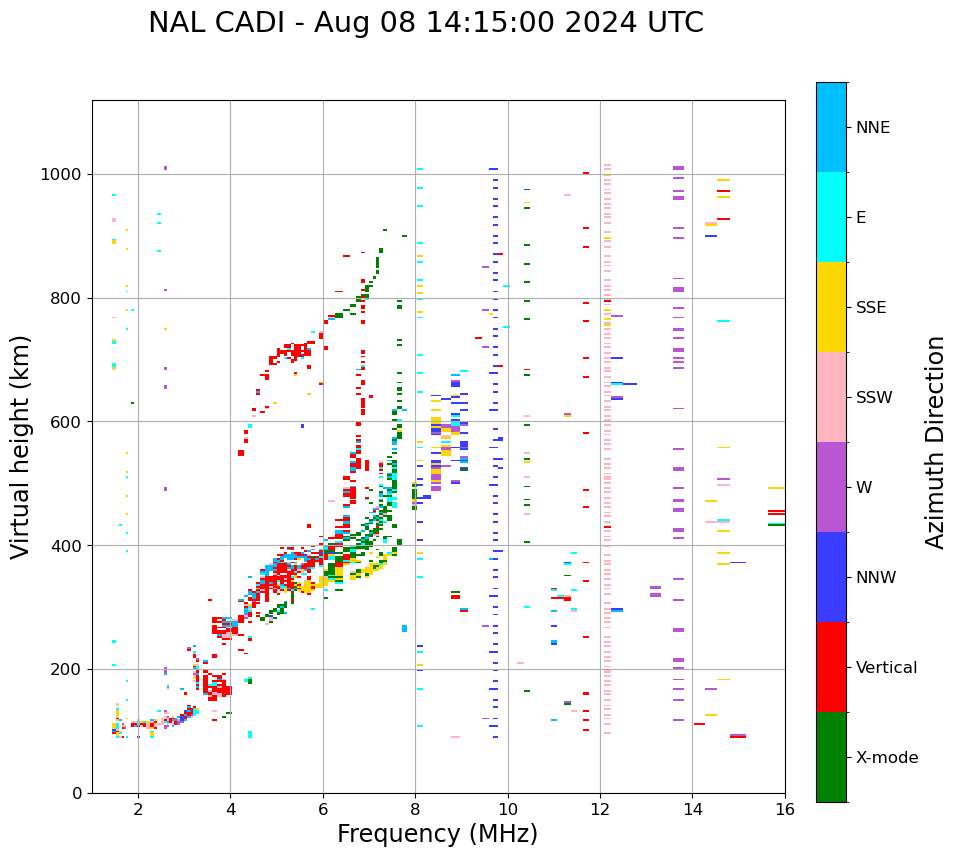 NAL CADI - Aug 08 14:15:00 2024 UTC

Virtual height (km)

1000
800
600
400
200
0

2
4
6
8
10
12
14
16

Frequency (MHz)

NNE
E
SSE
SSW
W
NNW
Vertical
X-mode

Azimuth Direction